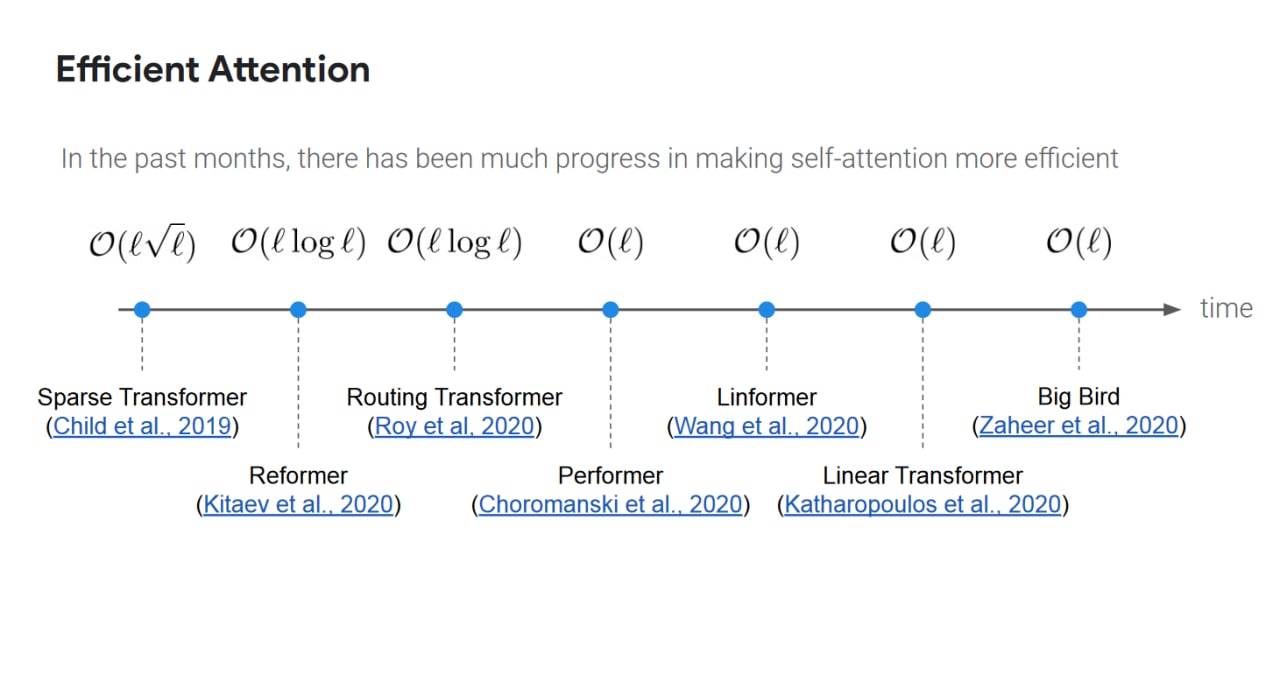 Efficient Attention

In the past months, there has been much progress in making self-attention more efficient

$\mathcal{O}(\ell\sqrt{\ell})$ $\mathcal{O}(\ell \log \ell)$ $\mathcal{O}(\ell \log \ell)$ $\mathcal{O}(\ell)$ $\mathcal{O}(\ell)$ $\mathcal{O}(\ell)$ $\mathcal{O}(\ell)$

time

Sparse Transformer (Child et al., 2019)

Reformer (Kitaev et al., 2020)

Routing Transformer (Roy et al, 2020)

Performer (Choromanski et al., 2020)

Linformer (Wang et al., 2020)

Linear Transformer (Katharopoulos et al., 2020)

Big Bird (Zaheer et al., 2020)